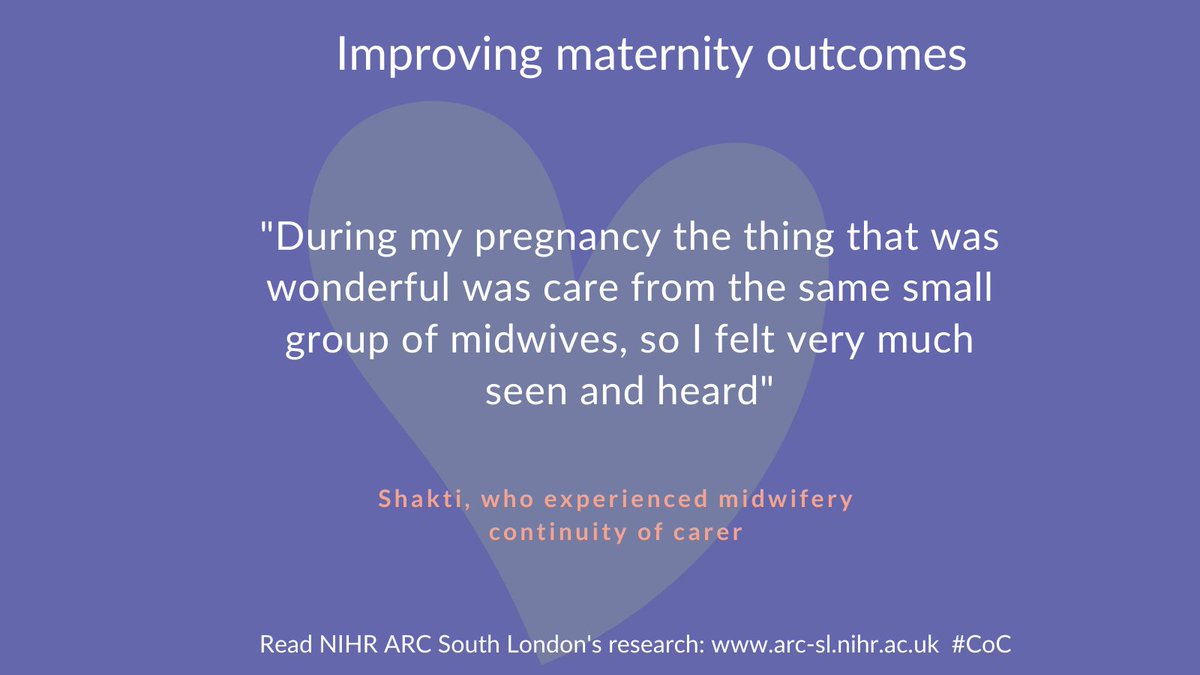 Improving maternity outcomes

"During my pregnancy the thing that was wonderful was care from the same small group of midwives, so I felt very much seen and heard"

Shakti, who experienced midwifery continuity of carer

Read NIHR ARC South London's research: www.arc-sl.nihr.ac.uk #CoC